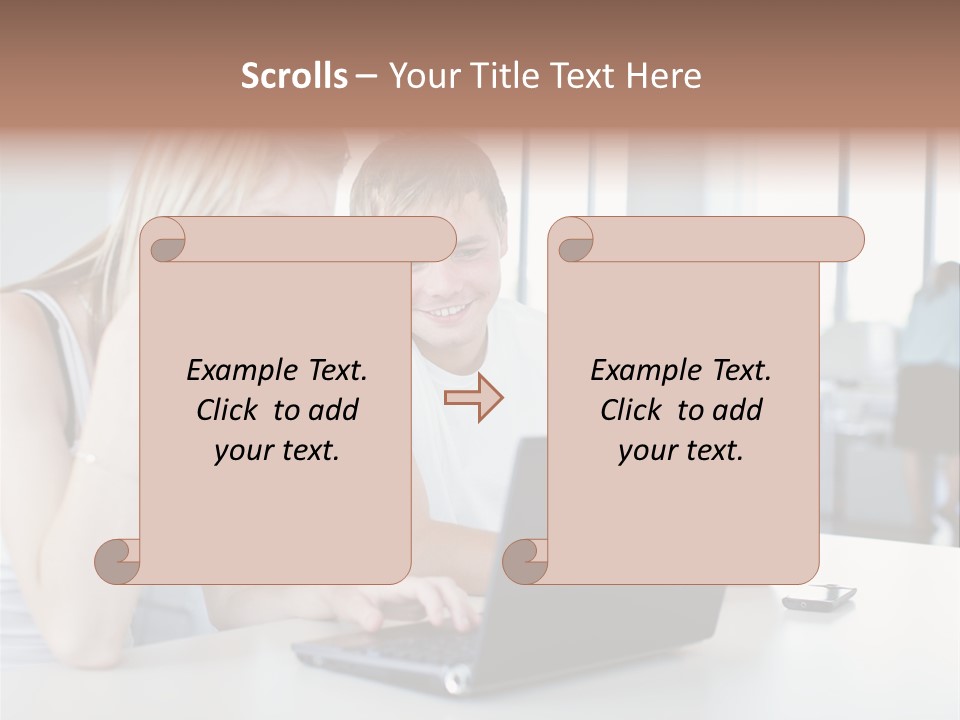 Scrolls – Your Title Text Here

Example Text. Click to add your text.

Example Text. Click to add your text.